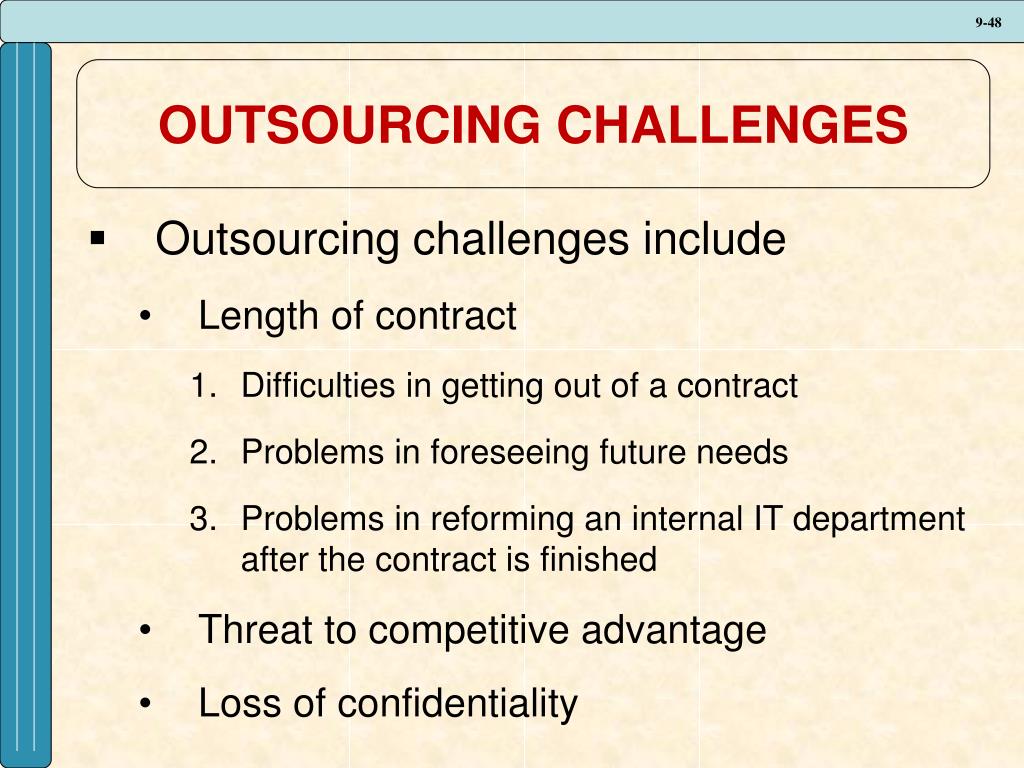 9-48

OUTSOURCING CHALLENGES

▪ Outsourcing challenges include

• Length of contract

1. Difficulties in getting out of a contract

2. Problems in foreseeing future needs

3. Problems in reforming an internal IT department after the contract is finished

• Threat to competitive advantage

• Loss of confidentiality